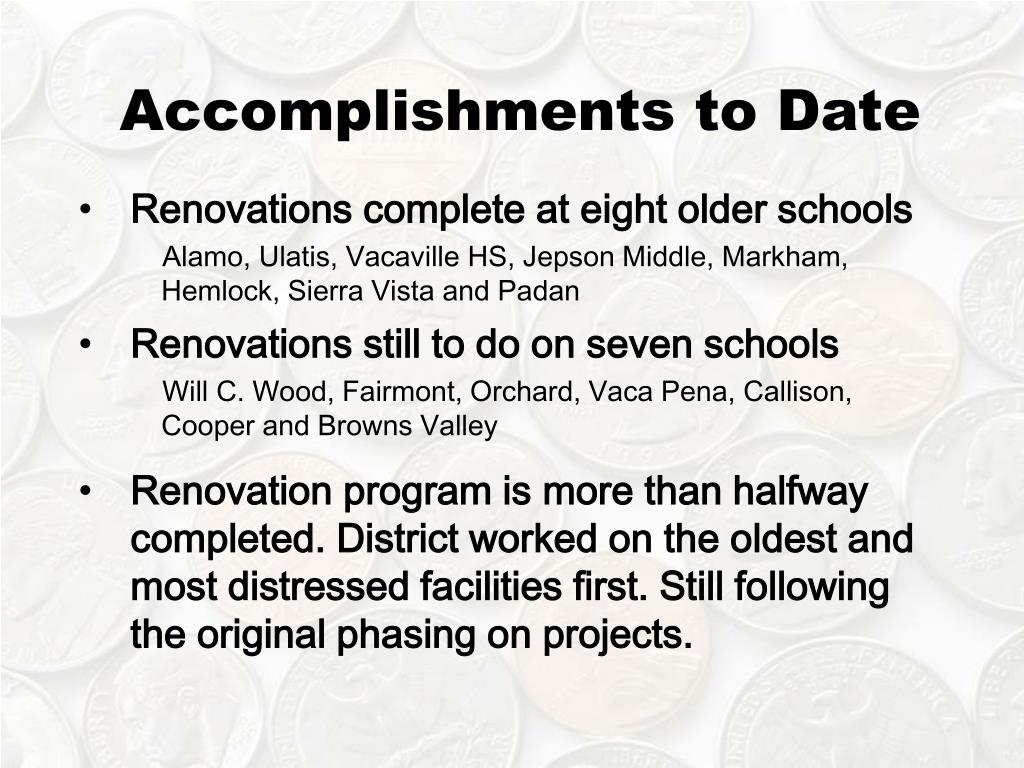 Accomplishments to Date

• Renovations complete at eight older schools
Alamo, Ulatis, Vacaville HS, Jepson Middle, Markham, Hemlock, Sierra Vista and Padan

• Renovations still to do on seven schools
Will C. Wood, Fairmont, Orchard, Vaca Pena, Callison, Cooper and Browns Valley

• Renovation program is more than halfway completed. District worked on the oldest and most distressed facilities first. Still following the original phasing on projects.